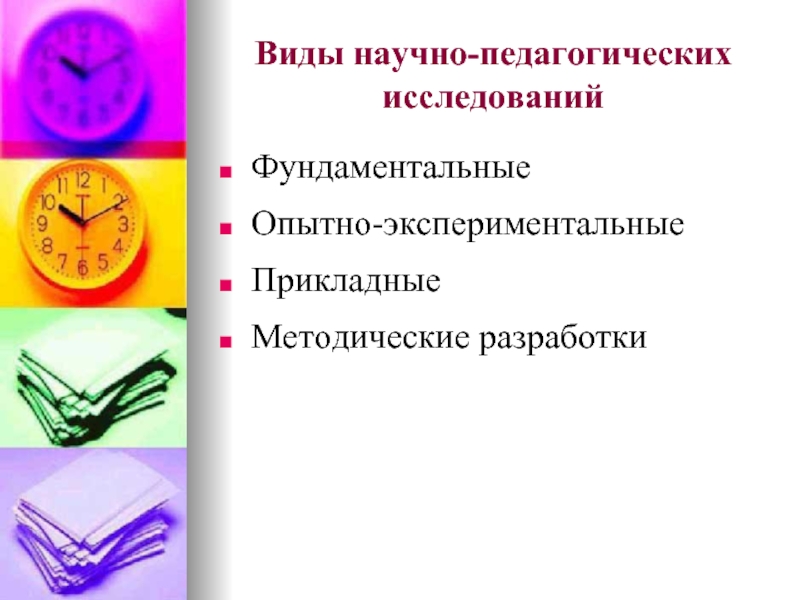 Виды научно-педагогических исследований

- Фундаментальные
- Опытно-экспериментальные
- Прикладные
- Методические разработки